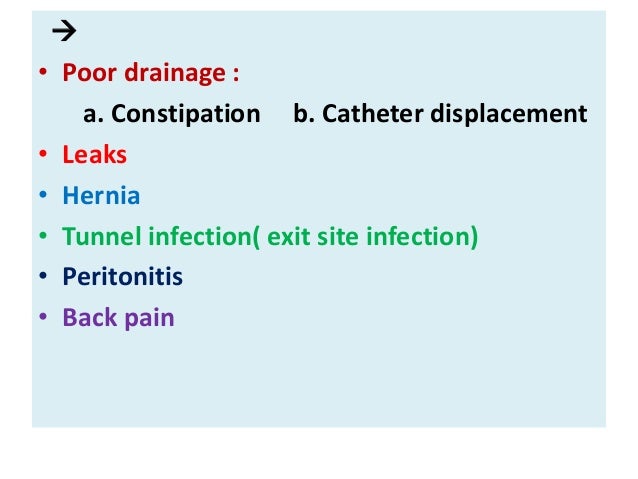 →

• Poor drainage :
a. Constipation b. Catheter displacement
• Leaks
• Hernia
• Tunnel infection( exit site infection)
• Peritonitis
• Back pain